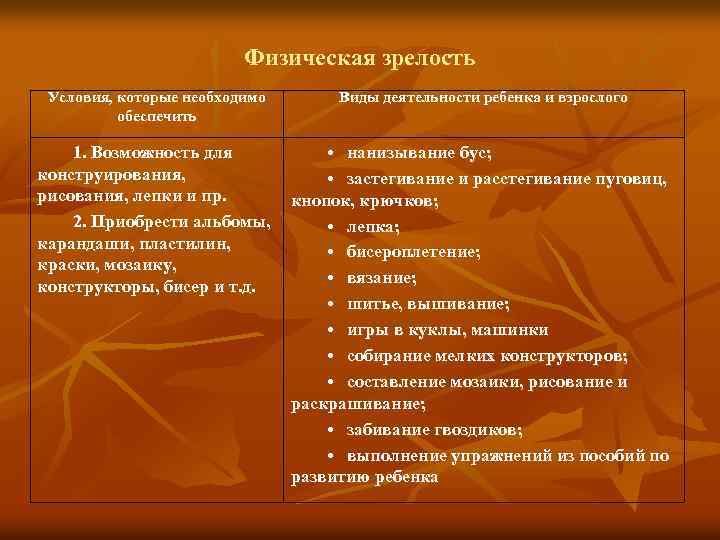 Физическая зрелость

| Условия, которые необходимо обеспечить | Виды деятельности ребенка и взрослого |
|---|---|
| 1. Возможность для конструирования, рисования, лепки и пр. 2. Приобрести альбомы, карандаши, пластилин, краски, мозаику, конструкторы, бисер и т.д. | • нанизывание бус; • застегивание и расстегивание пуговиц, кнопок, крючков; • лепка; • бисероплетение; • вязание; • шитье, вышивание; • игры в куклы, машинки • собирание мелких конструкторов; • составление мозаики, рисование и раскрашивание; • забивание гвоздиков; • выполнение упражнений из пособий по развитию ребенка |